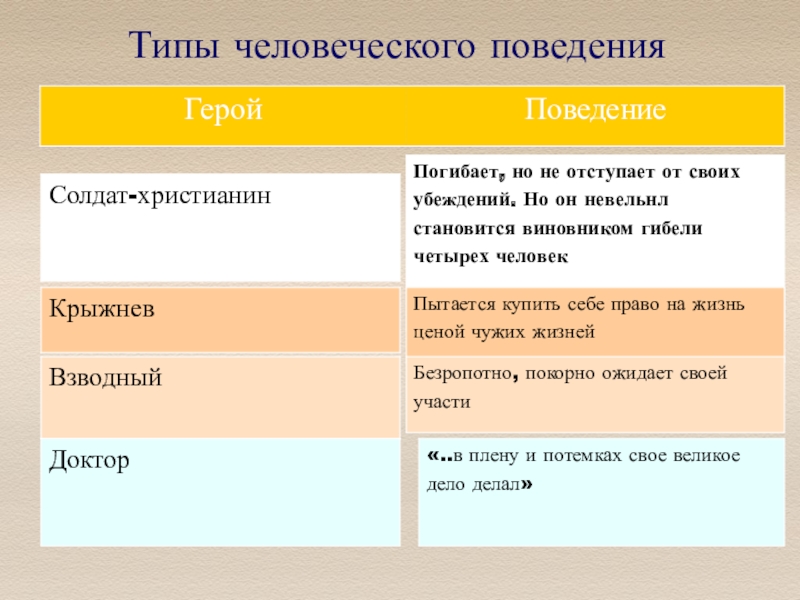 Типы человеческого поведения

| Герой | Поведение |
|---|---|
| Солдат-христианин | Погибает, но не отступает от своих убеждений. Но он невельнл становится виновником гибели четырех человек |
| Крыжнев | Пытается купить себе право на жизнь ценой чужих жизней |
| Взводный | Безропотно, покорно ожидает своей участи |
| Доктор | «..в плену и потемках свое великое дело делал» |